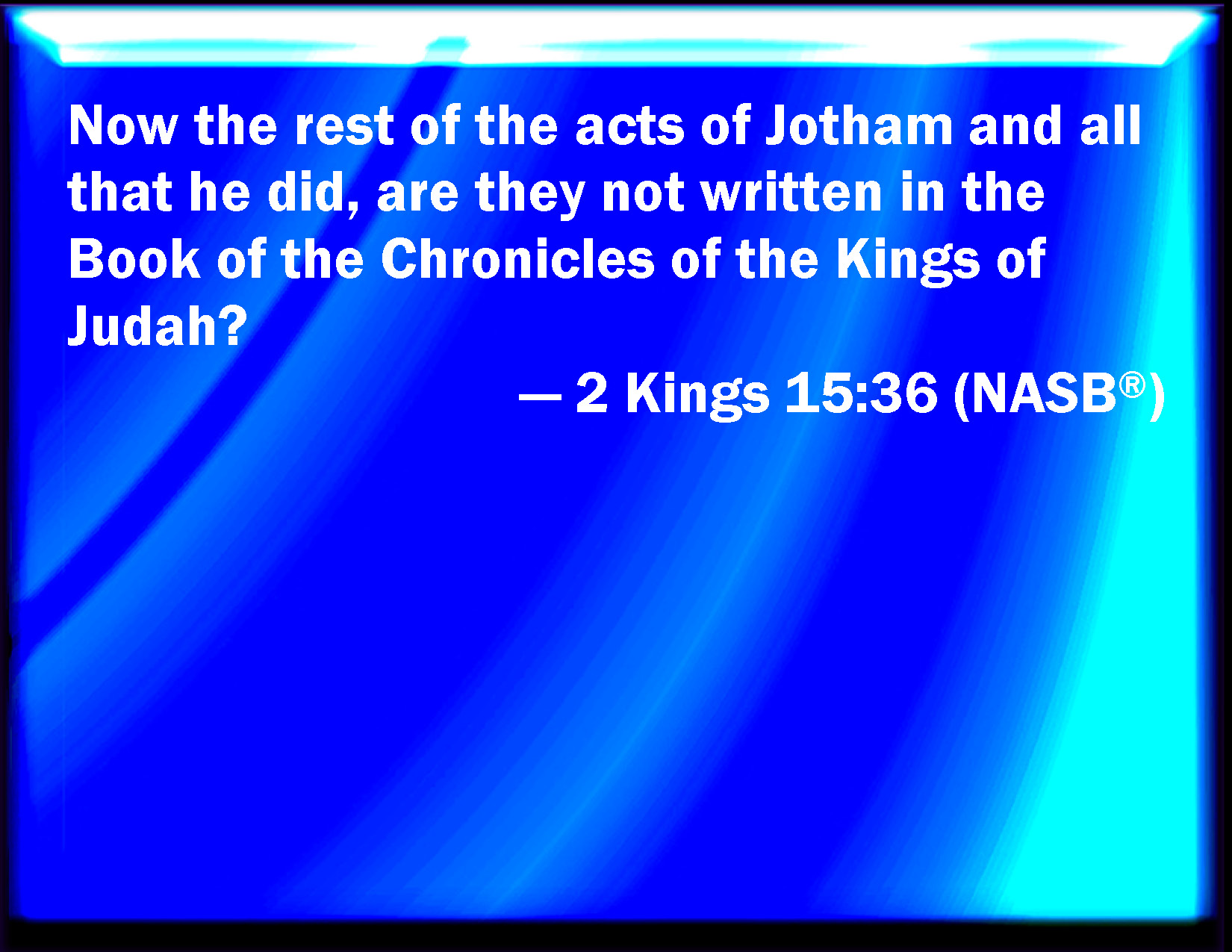 Now the rest of the acts of Jotham and all that he did, are they not written in the Book of the Chronicles of the Kings of Judah?

— 2 Kings 15:36 (NASB®)